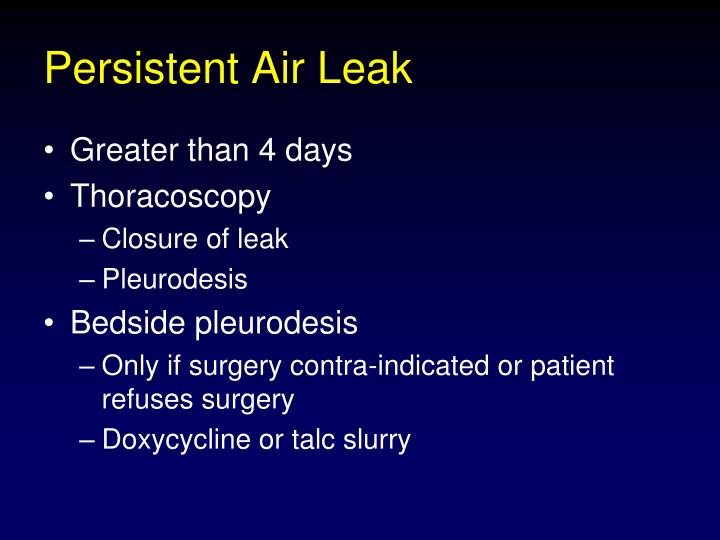 Persistent Air Leak

• Greater than 4 days
• Thoracoscopy
– Closure of leak
– Pleurodesis
• Bedside pleurodesis
– Only if surgery contra-indicated or patient refuses surgery
– Doxycycline or talc slurry